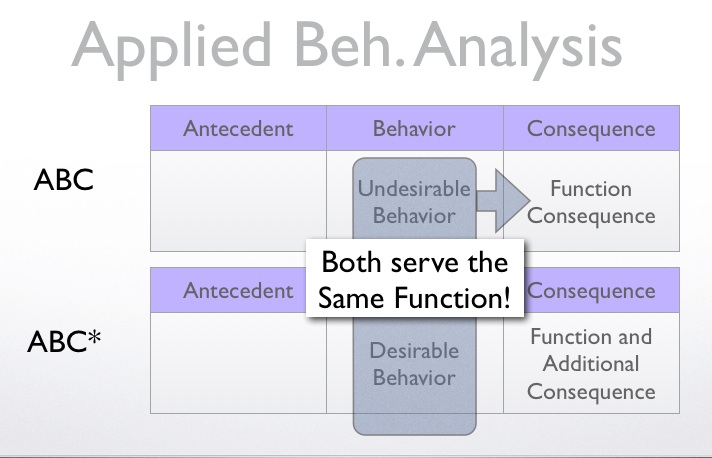 Applied Beh. Analysis

ABC

| Antecedent | Behavior | Consequence |
|---|---|---|
| | Undesirable Behavior | Function Consequence |

Both serve the Same Function!

ABC*

| Antecedent | | Consequence |
|---|---|---|
| | Desirable Behavior | Function and Additional Consequence |